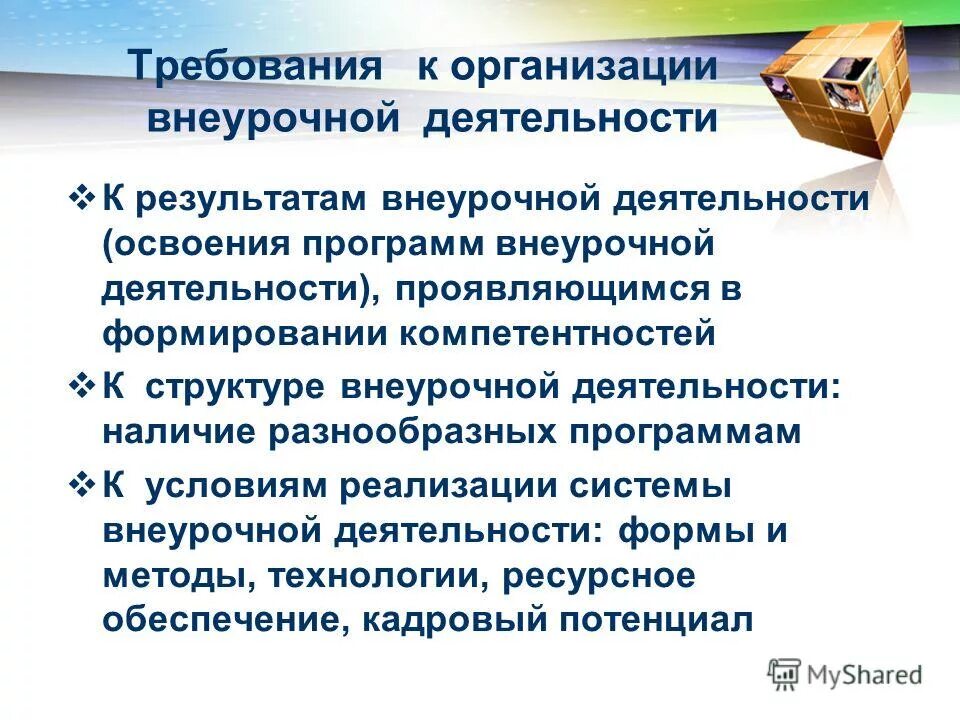 Требования к организации внеурочной деятельности

❖ К результатам внеурочной деятельности (освоения программ внеурочной деятельности), проявляющимся в формировании компетентностей

❖ К структуре внеурочной деятельности: наличие разнообразных программам

❖ К условиям реализации системы внеурочной деятельности: формы и методы, технологии, ресурсное обеспечение, кадровый потенциал

MyShared